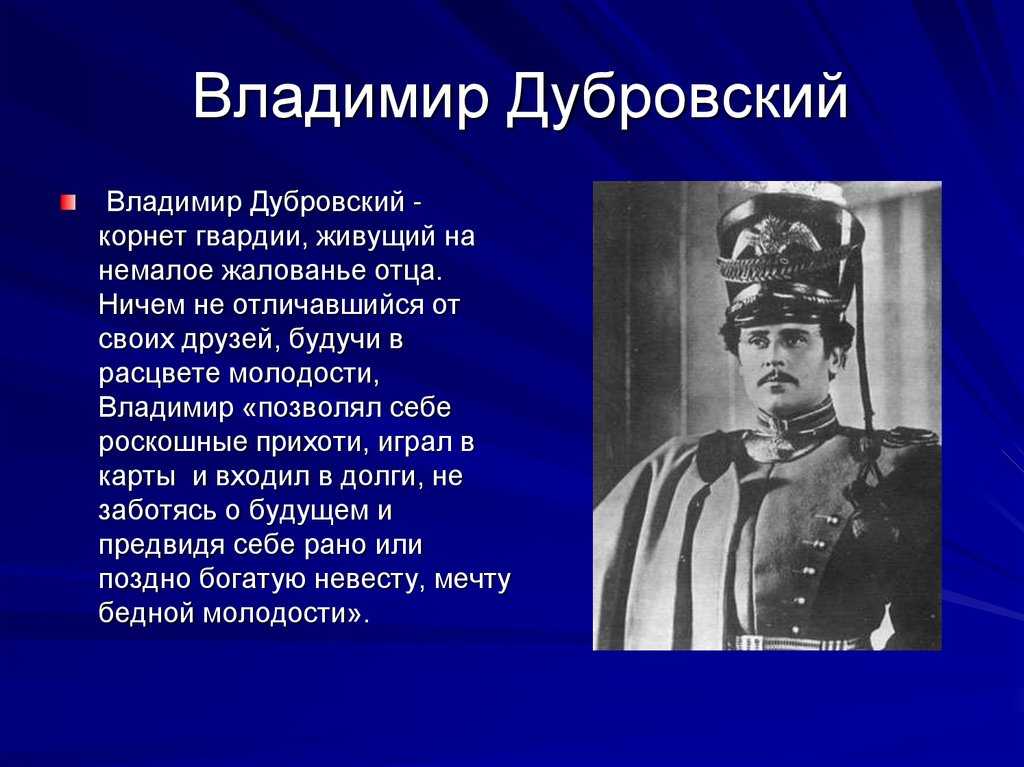 Владимир Дубровский

Владимир Дубровский - корнет гвардии, живущий на немалое жалованье отца. Ничем не отличавшийся от своих друзей, будучи в расцвете молодости, Владимир «позволял себе роскошные прихоти, играл в карты и входил в долги, не заботясь о будущем и предвидя себе рано или поздно богатую невесту, мечту бедной молодости».